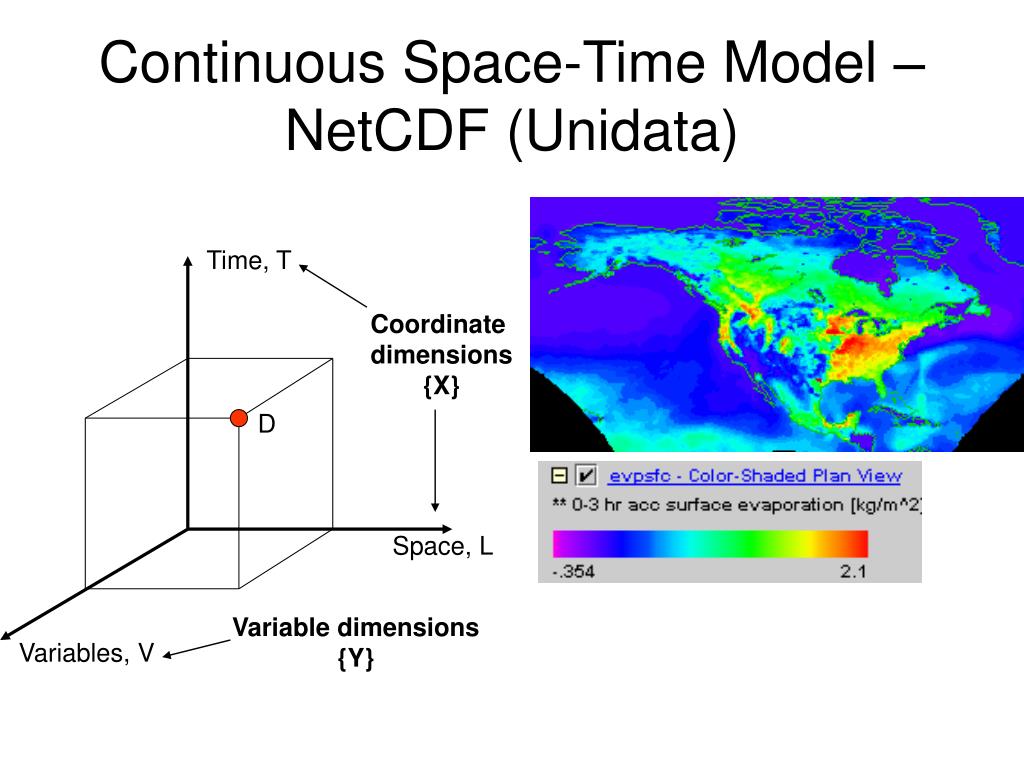 Continuous Space-Time Model – NetCDF (Unidata)

Time, T

Coordinate dimensions {X}

D

Space, L

Variables, V

Variable dimensions {Y}

evpsfc - Color-Shaded Plan View

** 0-3 hr acc surface evaporation [kg/m^2]

-.354

2.1